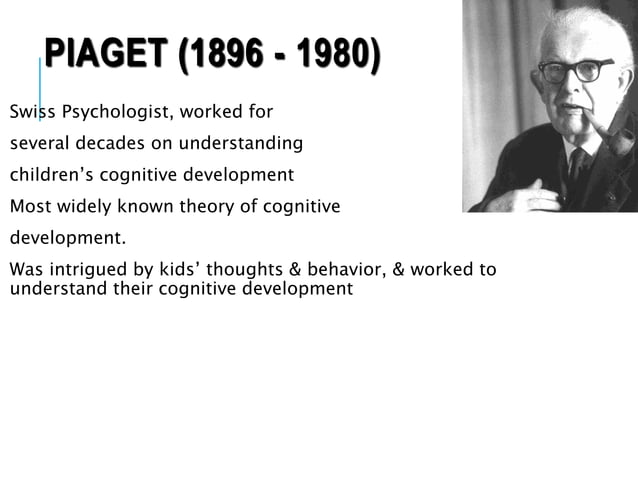 PIAGET (1896 - 1980)

Swiss Psychologist, worked for several decades on understanding children's cognitive development

Most widely known theory of cognitive development.

Was intrigued by kids' thoughts & behavior, & worked to understand their cognitive development